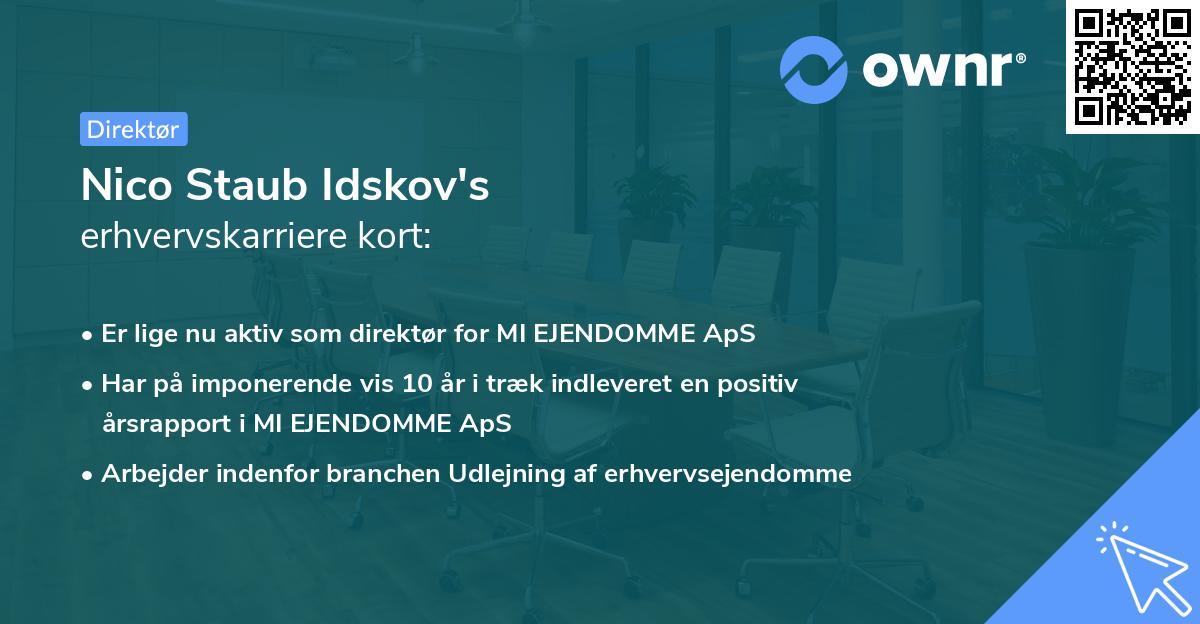 ownr®

Direktør

Nico Staub Idskov's
erhvervskarriere kort:

• Er lige nu aktiv som direktør for MI EJENDOMME ApS

• Har på imponerende vis 10 år i træk indleveret en positiv årsrapport i MI EJENDOMME ApS

• Arbejder indenfor branchen Udlejning af erhvervsejendomme